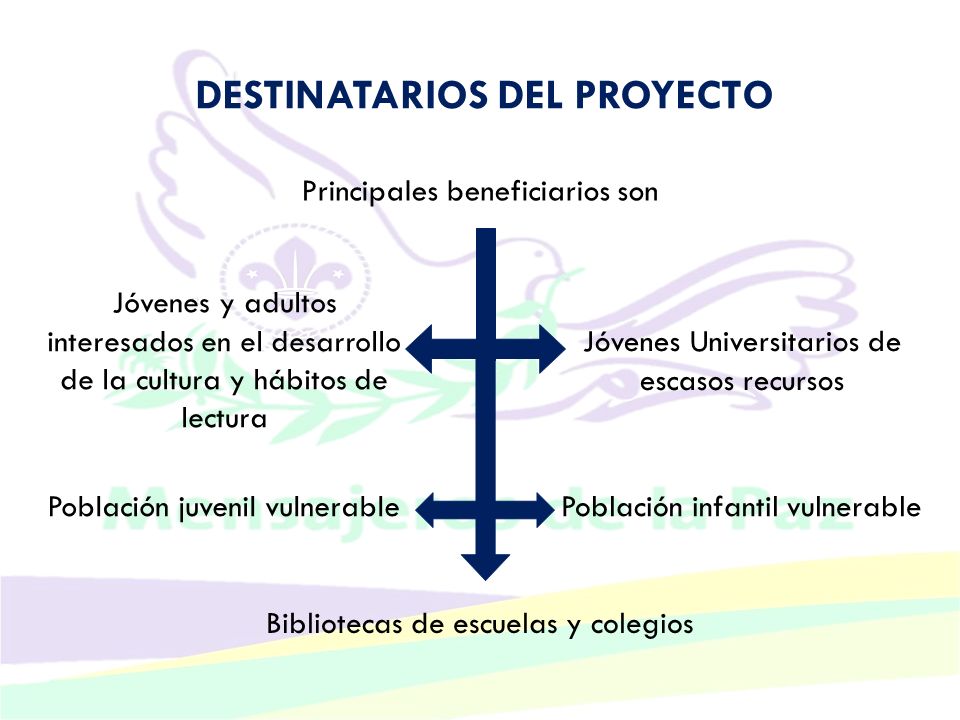 DESTINATARIOS DEL PROYECTO

Principales beneficiarios son

Jóvenes y adultos interesados en el desarrollo de la cultura y hábitos de lectura

Jóvenes Universitarios de escasos recursos

Población juvenil vulnerable

Población infantil vulnerable

Bibliotecas de escuelas y colegios

Mensajeros de la Paz